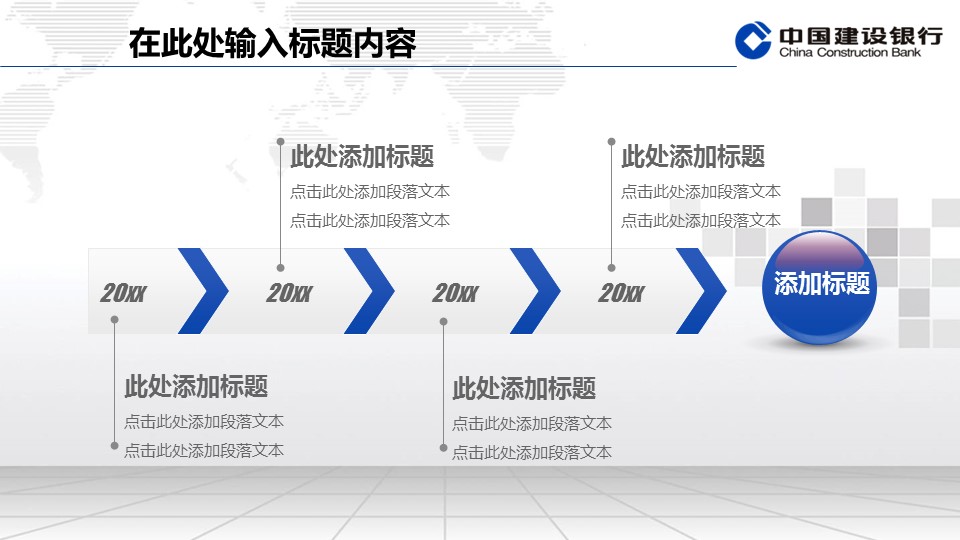 在此处输入标题内容

中国建设银行
China Construction Bank

此处添加标题
点击此处添加段落文本
点击此处添加段落文本

此处添加标题
点击此处添加段落文本
点击此处添加段落文本

20XX 20XX 20XX 20XX

添加标题

此处添加标题
点击此处添加段落文本
点击此处添加段落文本

此处添加标题
点击此处添加段落文本
点击此处添加段落文本